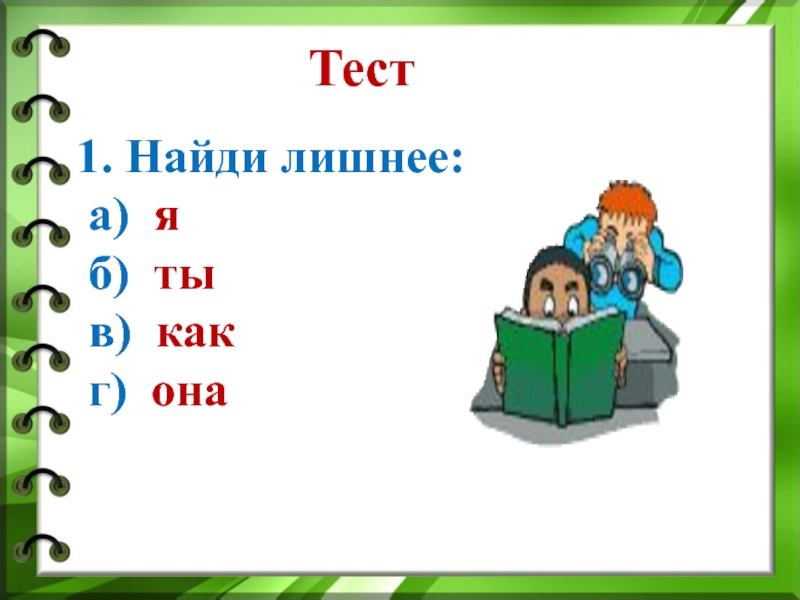 Тест

1. Найди лишнее:
а) я
б) ты
в) как
г) она